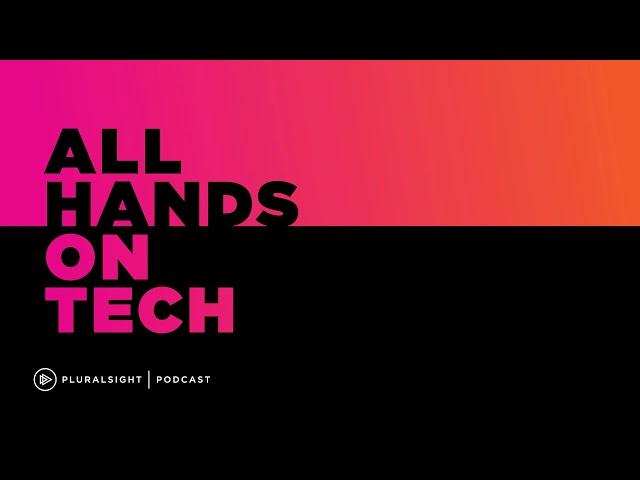 ALL
HANDS
ON
TECH

PLURALSIGHT | PODCAST